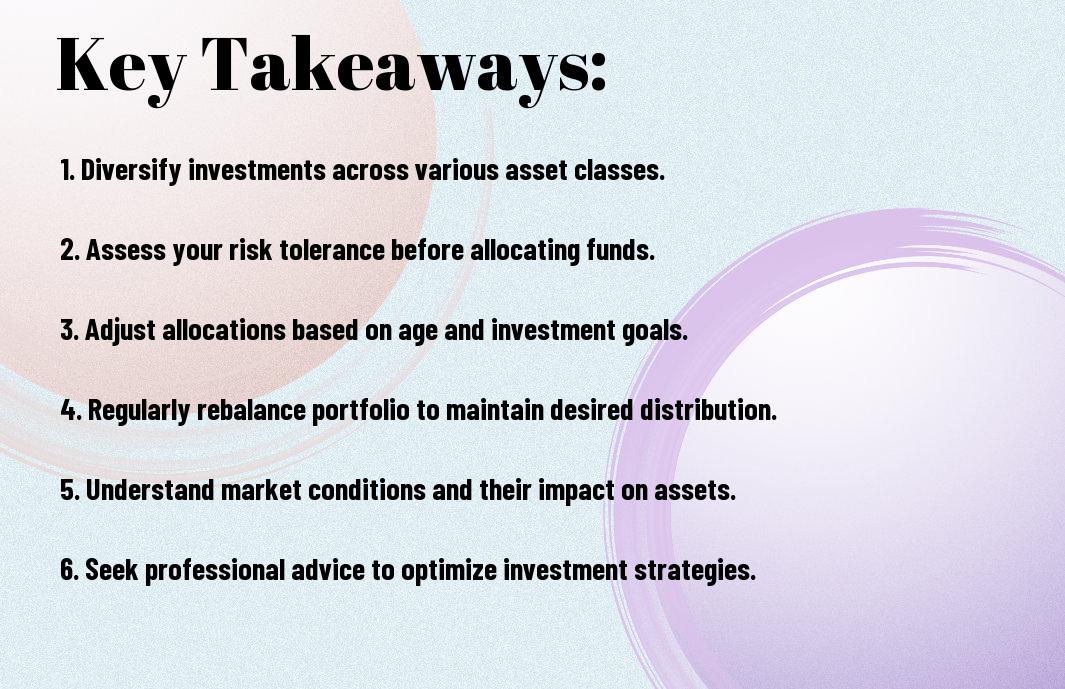 Key Takeaways:

1. Diversify investments across various asset classes.

2. Assess your risk tolerance before allocating funds.

3. Adjust allocations based on age and investment goals.

4. Regularly rebalance portfolio to maintain desired distribution.

5. Understand market conditions and their impact on assets.

6. Seek professional advice to optimize investment strategies.